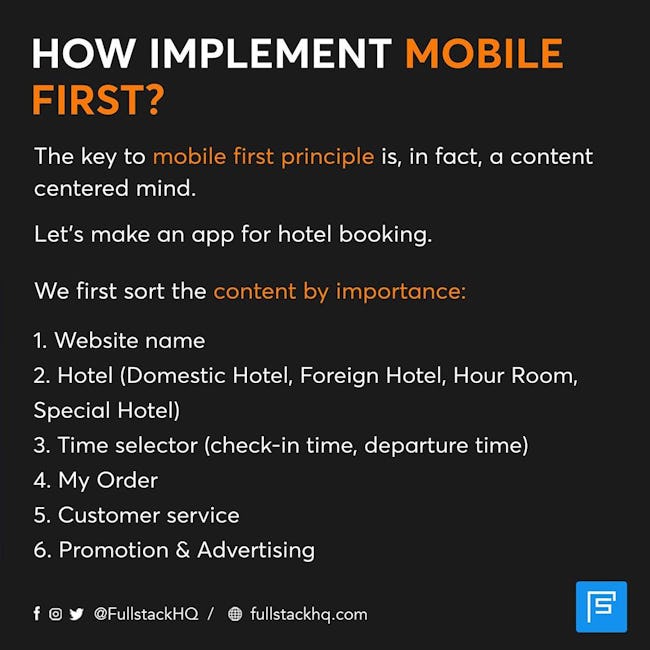 HOW IMPLEMENT MOBILE FIRST?

The key to mobile first principle is, in fact, a content centered mind.

Let's make an app for hotel booking.

We first sort the content by importance:

1. Website name
2. Hotel (Domestic Hotel, Foreign Hotel, Hour Room, Special Hotel)
3. Time selector (check-in time, departure time)
4. My Order
5. Customer service
6. Promotion & Advertising

@FullstackHQ / fullstackhq.com